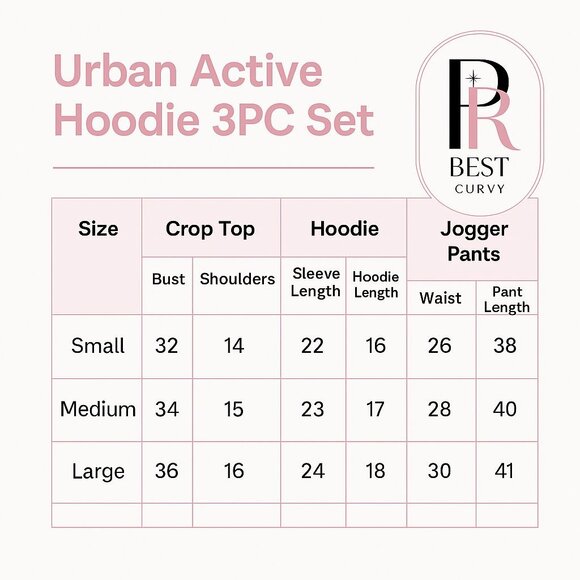 Urban Active Hoodie 3PC Set

PR
BEST
CURVY

| Size | Crop Top | | Hoodie | | Jogger Pants | |
|---|---|---|---|---|---|---|
| | Bust | Shoulders | Sleeve Length | Hoodie Length | Waist | Pant Length |
| Small | 32 | 14 | 22 | 16 | 26 | 38 |
| Medium | 34 | 15 | 23 | 17 | 28 | 40 |
| Large | 36 | 16 | 24 | 18 | 30 | 41 |
| | | | | | | |